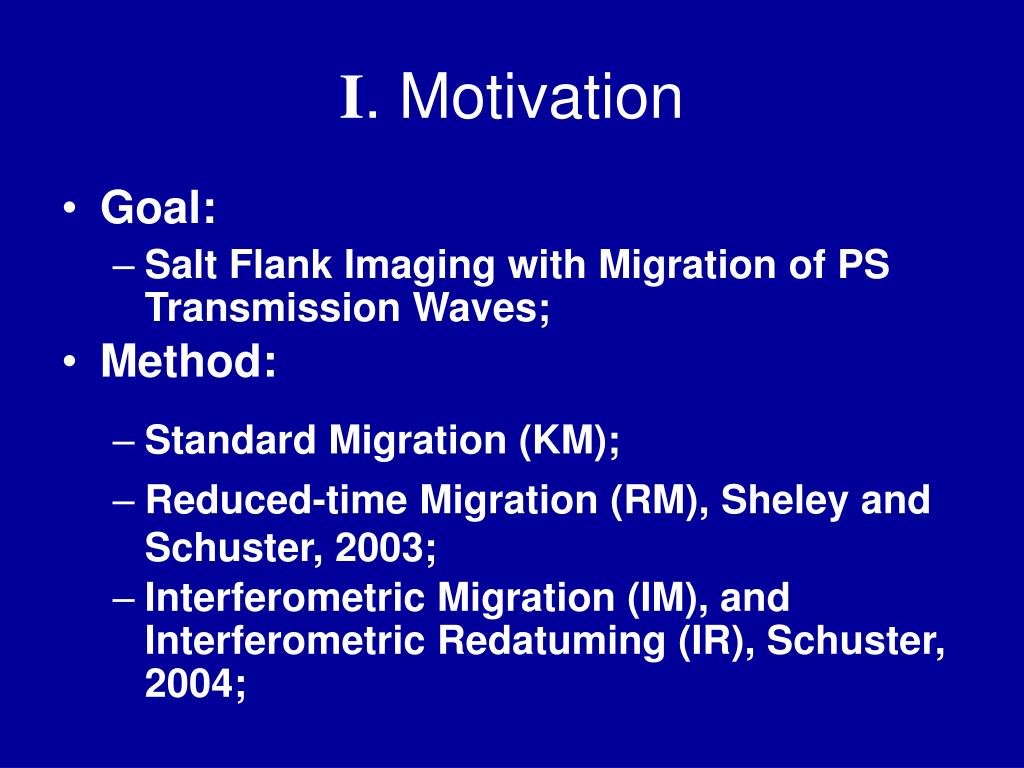 I. Motivation

• Goal:
– Salt Flank Imaging with Migration of PS Transmission Waves;
• Method:
– Standard Migration (KM);
– Reduced-time Migration (RM), Sheley and Schuster, 2003;
– Interferometric Migration (IM), and Interferometric Redatuming (IR), Schuster, 2004;